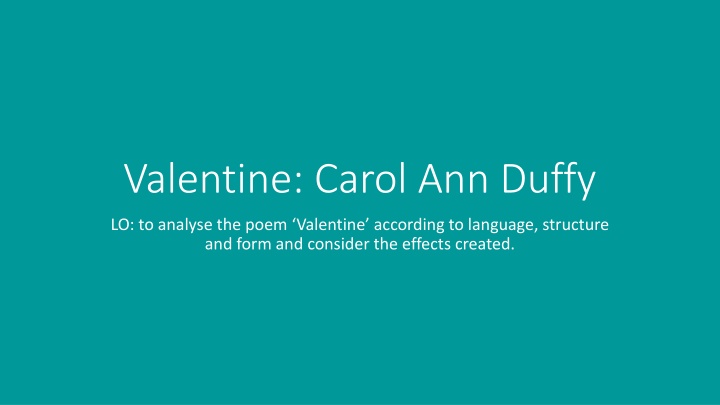 Valentine: Carol Ann Duffy

LO: to analyse the poem ‘Valentine’ according to language, structure and form and consider the effects created.